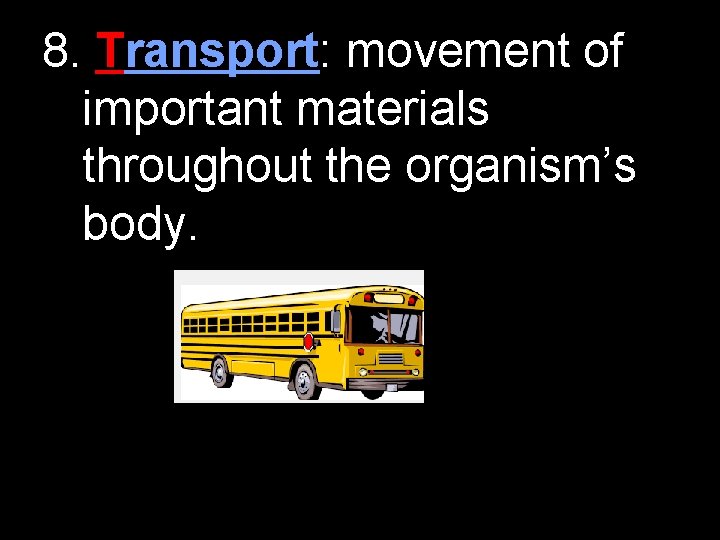 8. Transport: movement of important materials throughout the organism’s body.